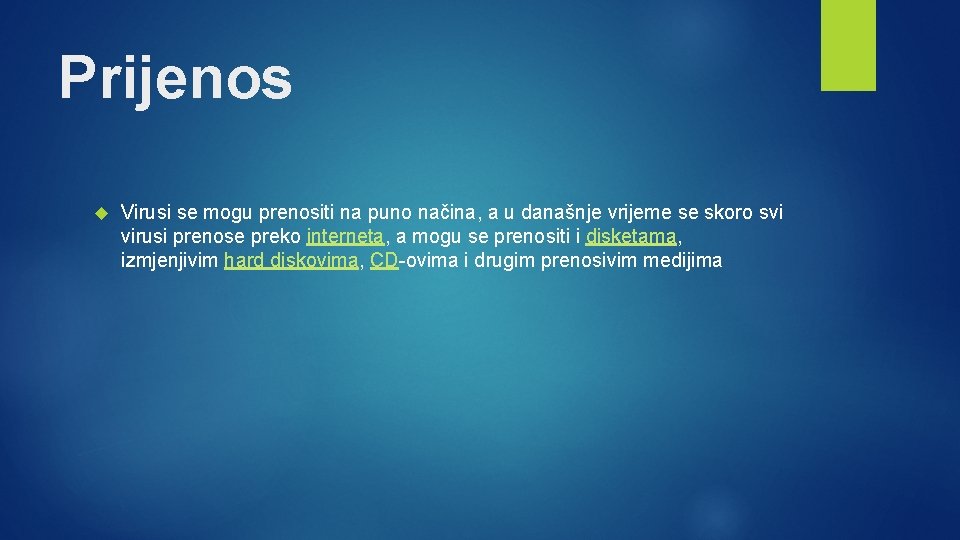 Prijenos

Virusi se mogu prenositi na puno načina, a u današnje vrijeme se skoro svi virusi prenose preko interneta, a mogu se prenositi i disketama, izmjenjivim hard diskovima, CD-ovima i drugim prenosivim medijima